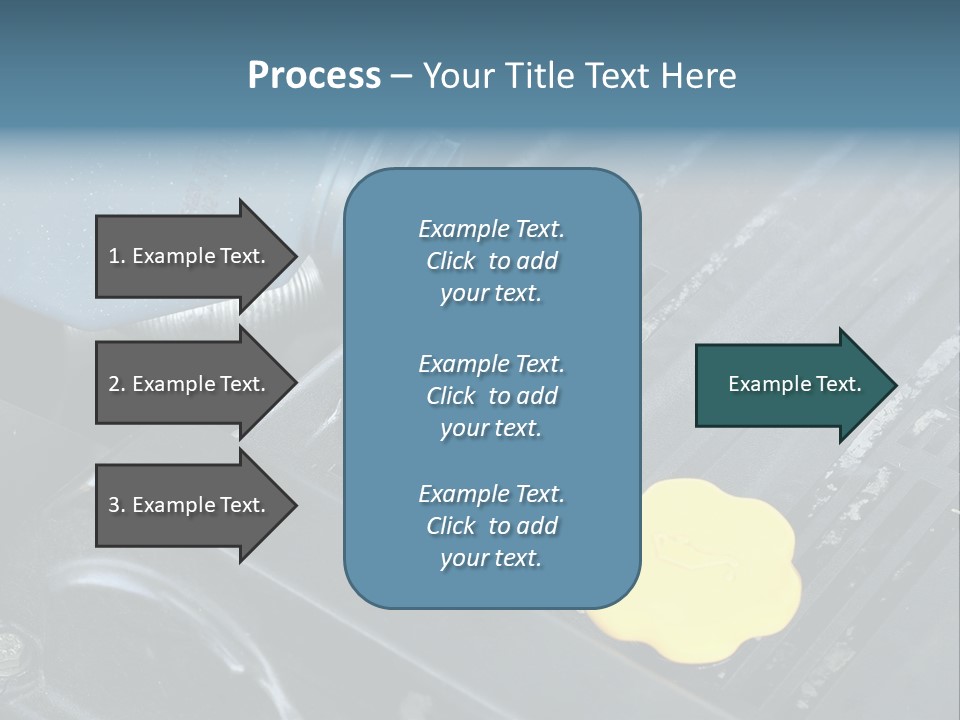 Process – Your Title Text Here

1. Example Text.

2. Example Text.

3. Example Text.

Example Text. Click to add your text.

Example Text. Click to add your text.

Example Text. Click to add your text.

Example Text.